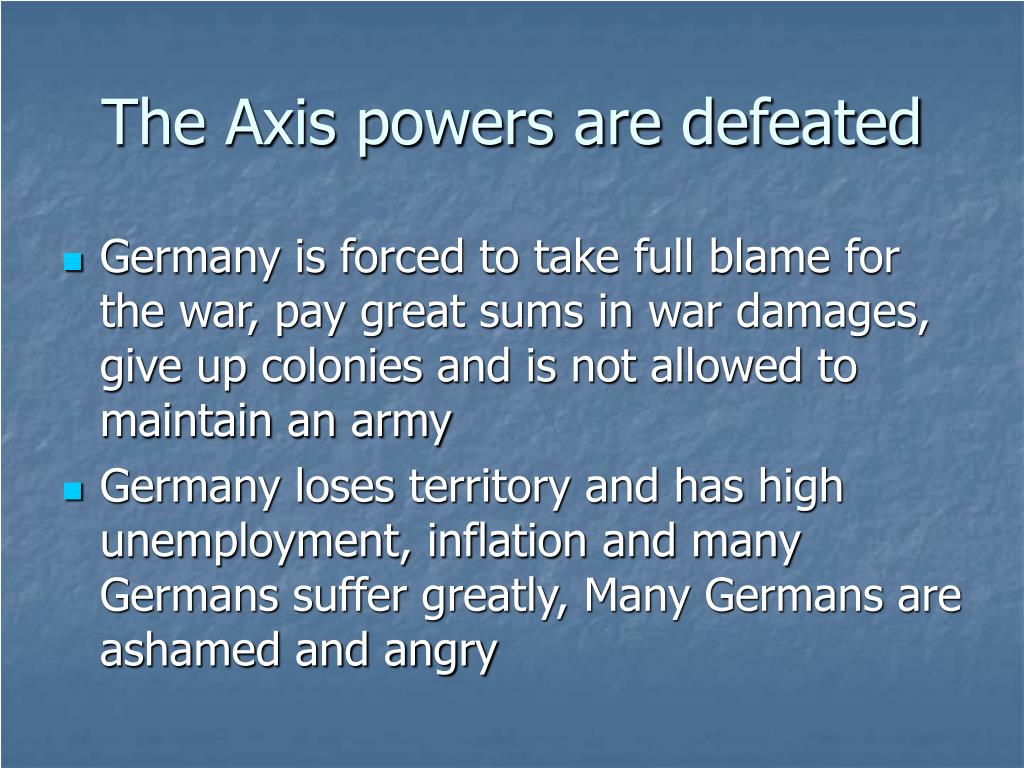 The Axis powers are defeated

- Germany is forced to take full blame for the war, pay great sums in war damages, give up colonies and is not allowed to maintain an army
- Germany loses territory and has high unemployment, inflation and many Germans suffer greatly, Many Germans are ashamed and angry